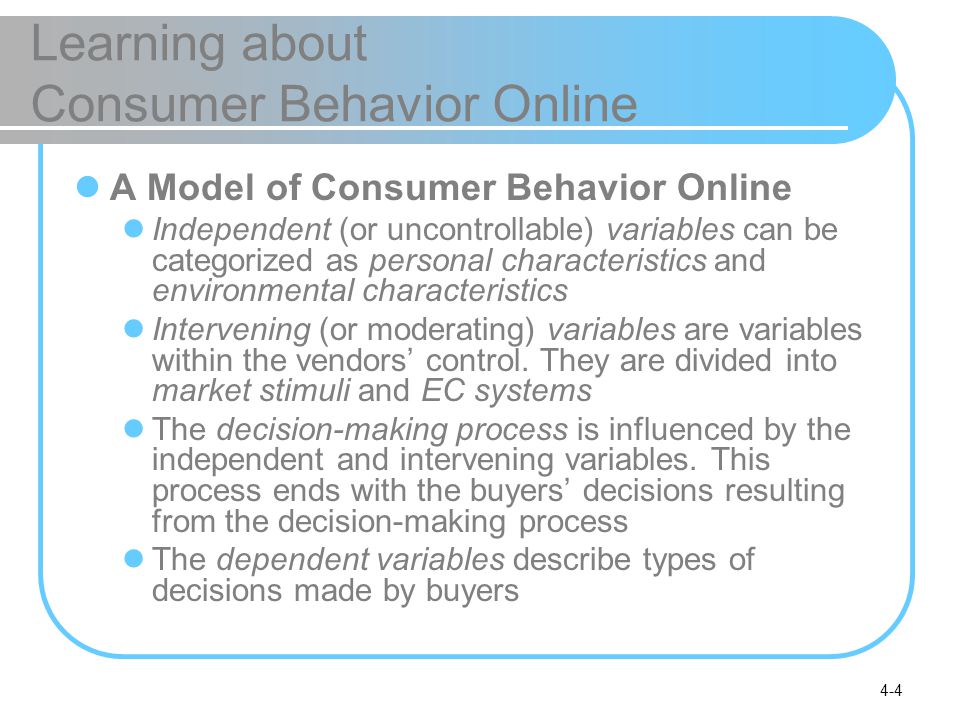 Learning about Consumer Behavior Online

A Model of Consumer Behavior Online

Independent (or uncontrollable) variables can be categorized as personal characteristics and environmental characteristics

Intervening (or moderating) variables are variables within the vendors’ control. They are divided into market stimuli and EC systems

The decision-making process is influenced by the independent and intervening variables. This process ends with the buyers’ decisions resulting from the decision-making process

The dependent variables describe types of decisions made by buyers

4-4